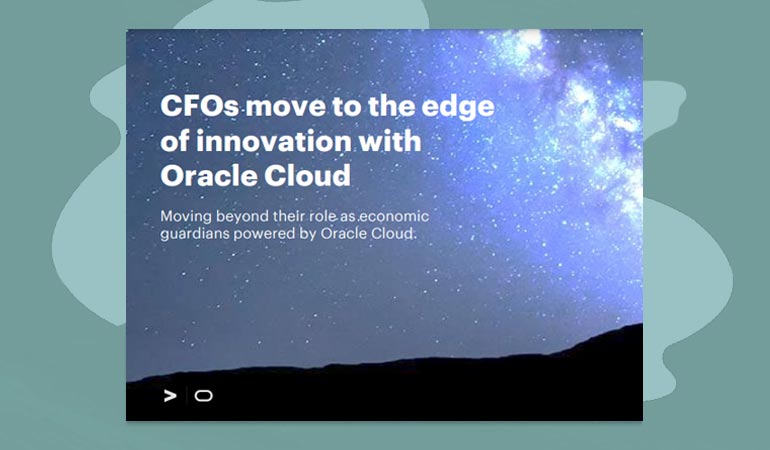 CFOs move to the edge of innovation with Oracle Cloud

Moving beyond their role as economic guardians powered by Oracle Cloud.

>